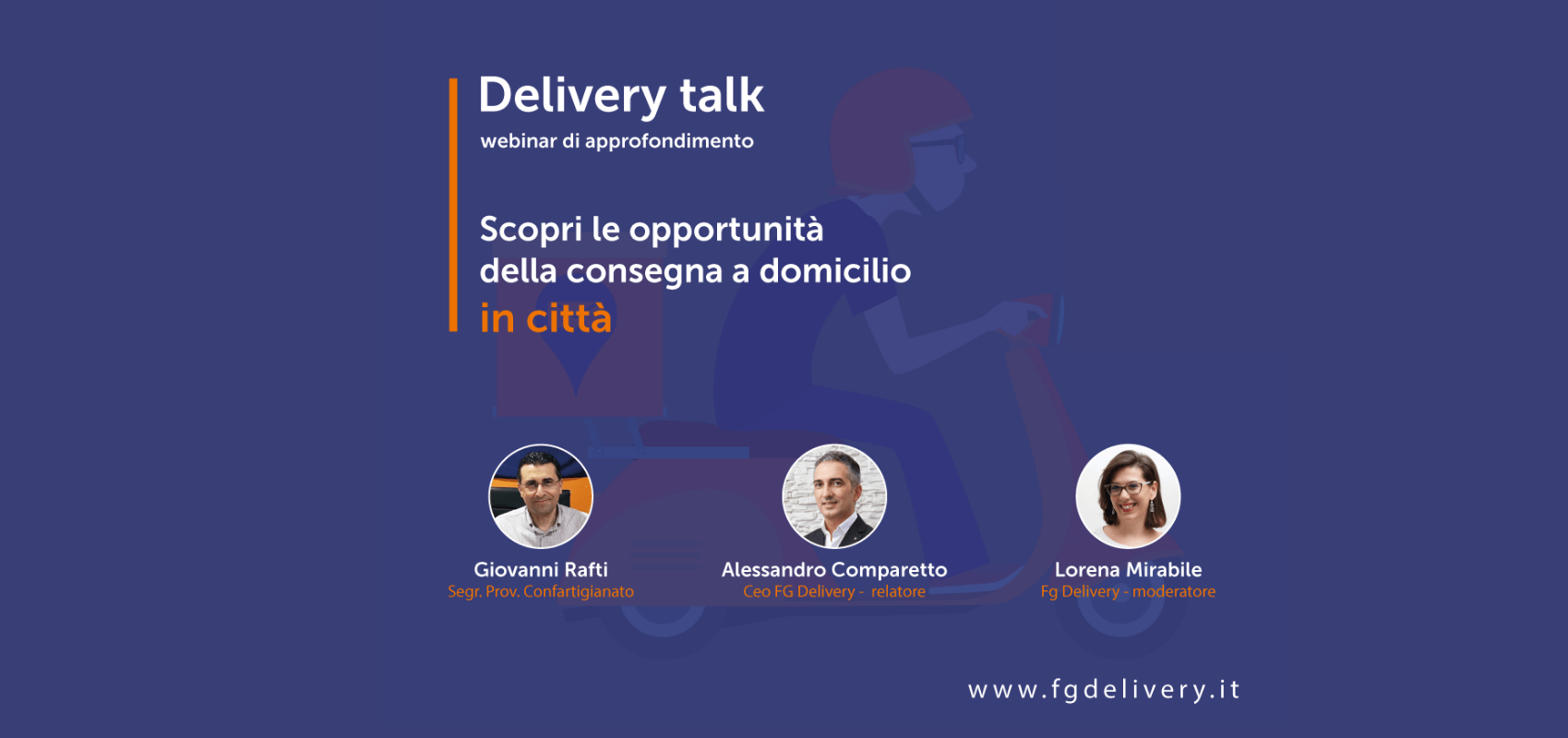 Delivery talk
webinar di approfondimento

Scopri le opportunità della consegna a domicilio in città

Giovanni Rafti
Segr. Prov. Confartigianato

Alessandro Comparetto
Ceo FG Delivery - relatore

Lorena Mirabile
Fg Delivery - moderatore

www.fgdelivery.it